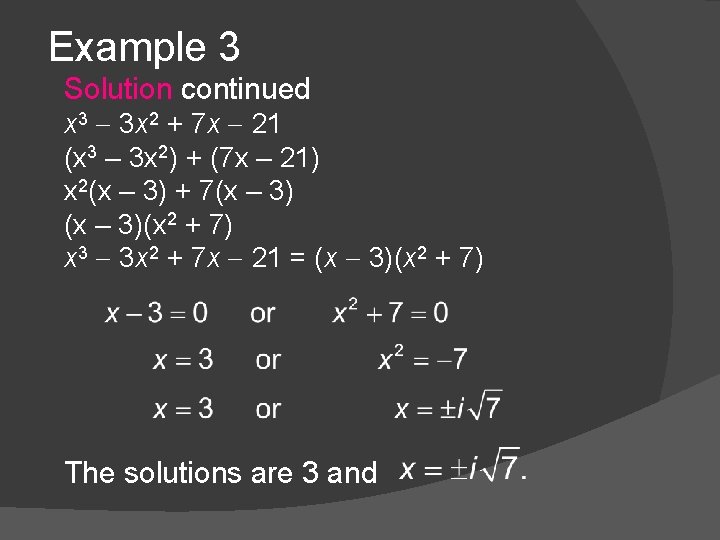 Example 3

Solution continued

$x^3 - 3x^2 + 7x - 21$

$(x^3 - 3x^2) + (7x - 21)$

$x^2(x - 3) + 7(x - 3)$

$(x - 3)(x^2 + 7)$

$x^3 - 3x^2 + 7x - 21 = (x - 3)(x^2 + 7)$

$x - 3 = 0$ or $x^2 + 7 = 0$

$x = 3$ or $x^2 = -7$

$x = 3$ or $x = \pm i\sqrt{7}$

The solutions are 3 and $x = \pm i\sqrt{7}$.